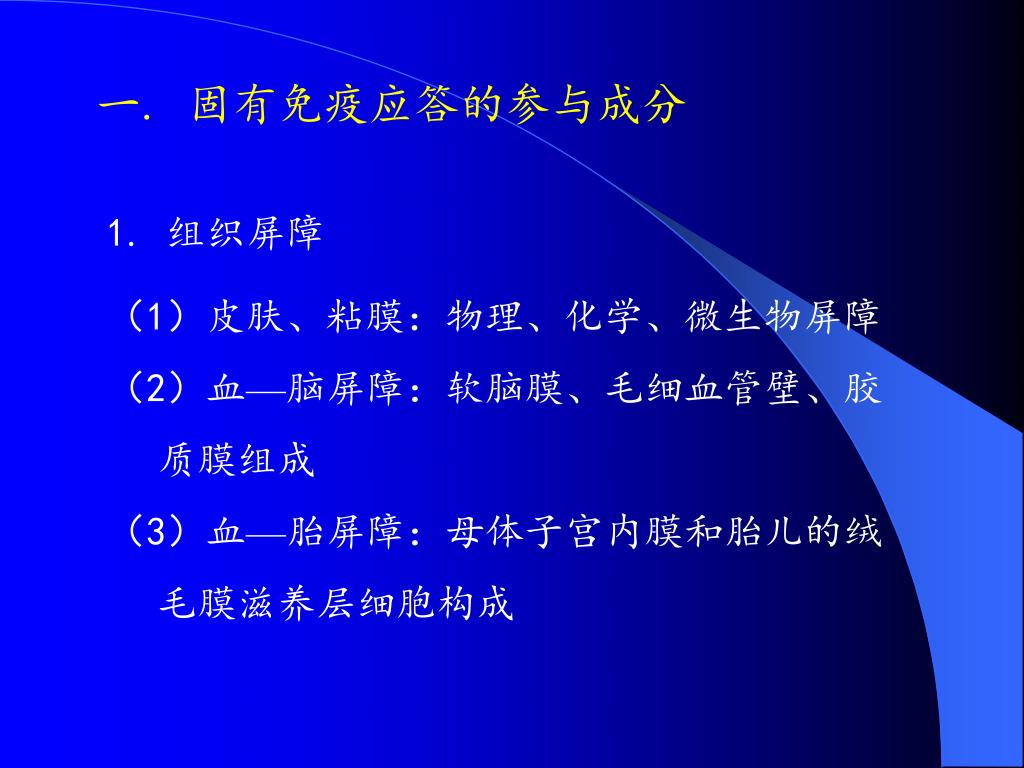 一. 固有免疫应答的参与成分

1. 组织屏障

（1）皮肤、粘膜：物理、化学、微生物屏障

（2）血—脑屏障：软脑膜、毛细血管壁、胶质膜组成

（3）血—胎屏障：母体子宫内膜和胎儿的绒毛膜滋养层细胞构成